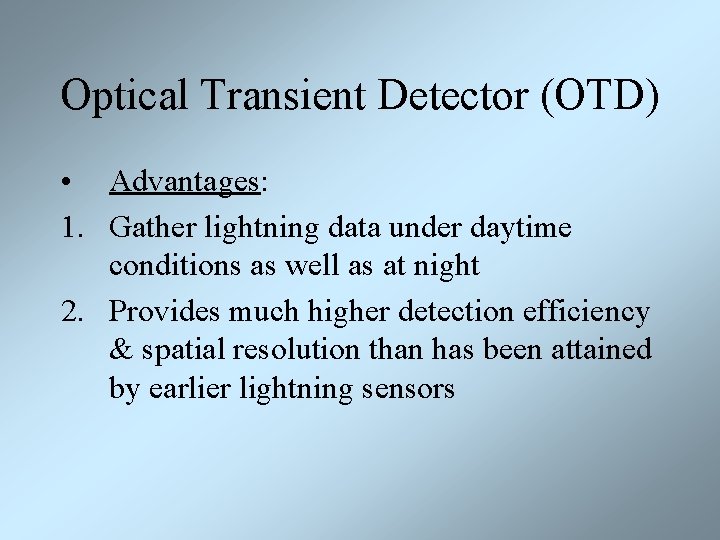 Optical Transient Detector (OTD)

• Advantages:

1. Gather lightning data under daytime conditions as well as at night

2. Provides much higher detection efficiency & spatial resolution than has been attained by earlier lightning sensors